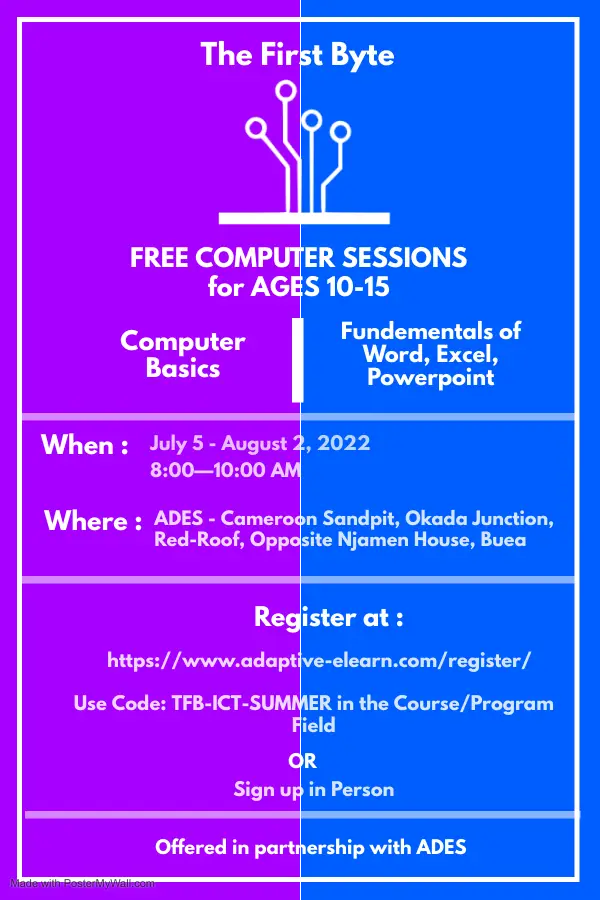 The First Byte

FREE COMPUTER SESSIONS for AGES 10-15

Computer Basics

Fundementals of Word, Excel, Powerpoint

When : July 5 - August 2, 2022
8:00—10:00 AM

Where : ADES - Cameroon Sandpit, Okada Junction, Red-Roof, Opposite Njamen House, Buea

Register at :

https://www.adaptive-elearn.com/register/

Use Code: TFB-ICT-SUMMER in the Course/Program Field

OR

Sign up in Person

Offered in partnership with ADES

Made with PosterMyWall.com